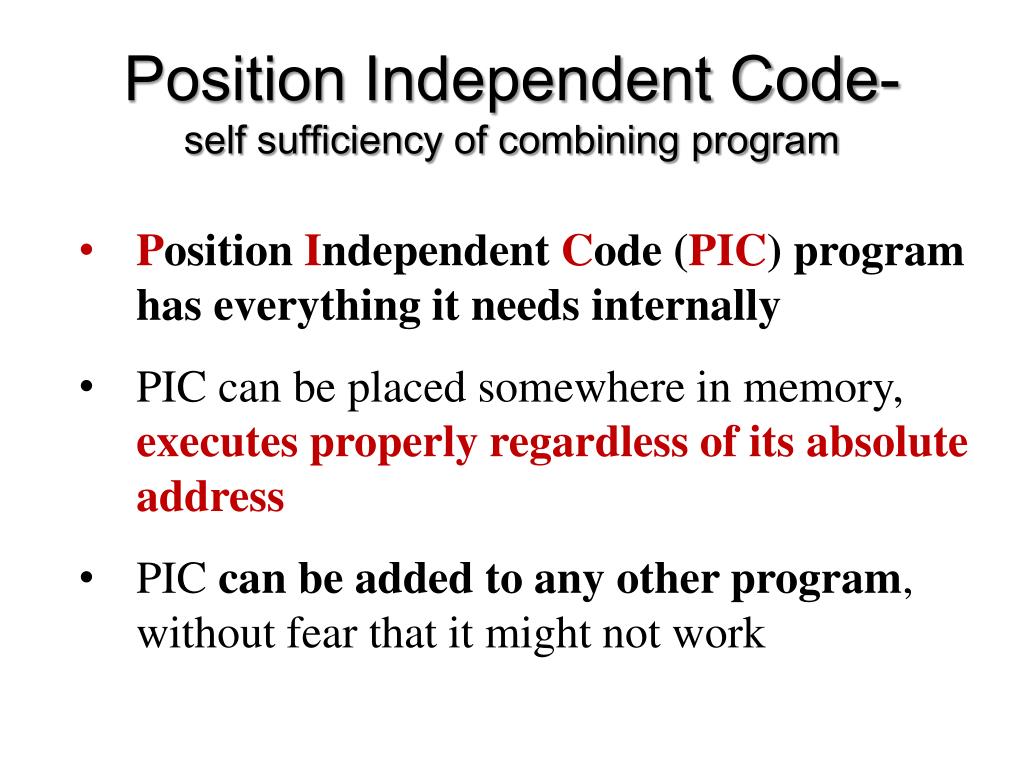 Position Independent Code-
self sufficiency of combining program

• Position Independent Code (PIC) program has everything it needs internally

• PIC can be placed somewhere in memory, executes properly regardless of its absolute address

• PIC can be added to any other program, without fear that it might not work